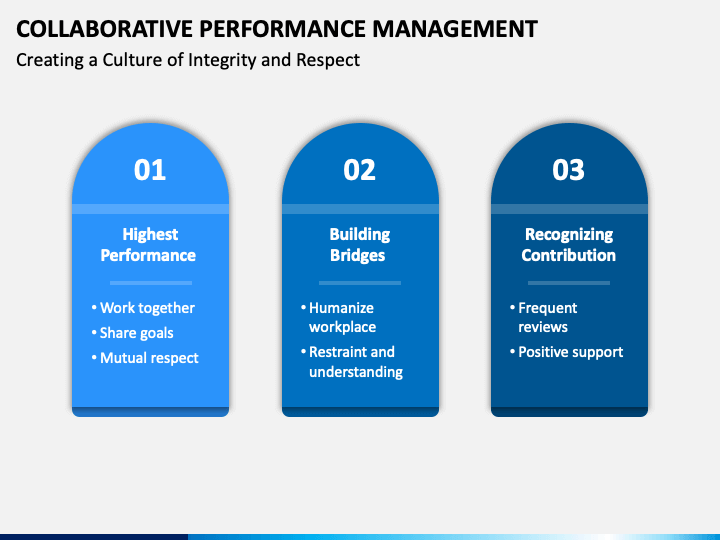 COLLABORATIVE PERFORMANCE MANAGEMENT

Creating a Culture of Integrity and Respect

01

Highest Performance

• Work together
• Share goals
• Mutual respect

02

Building Bridges

• Humanize workplace
• Restraint and understanding

03

Recognizing Contribution

• Frequent reviews
• Positive support